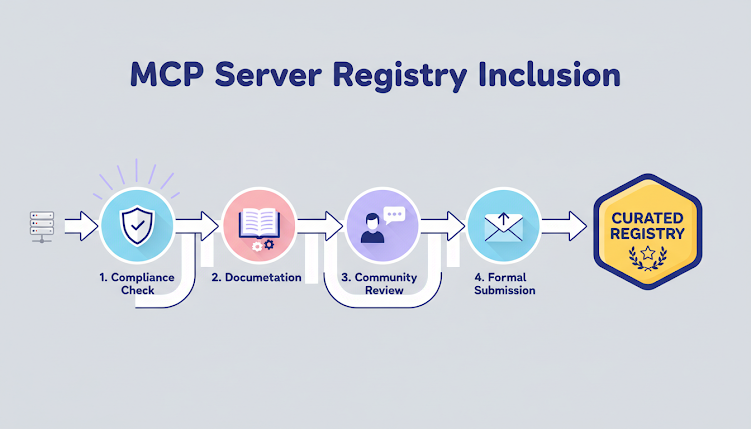 MCP Server Registry Inclusion

1. Compliance Check

2. Documetation

3. Community Review

4. Formal Submission

CURATED REGISTRY